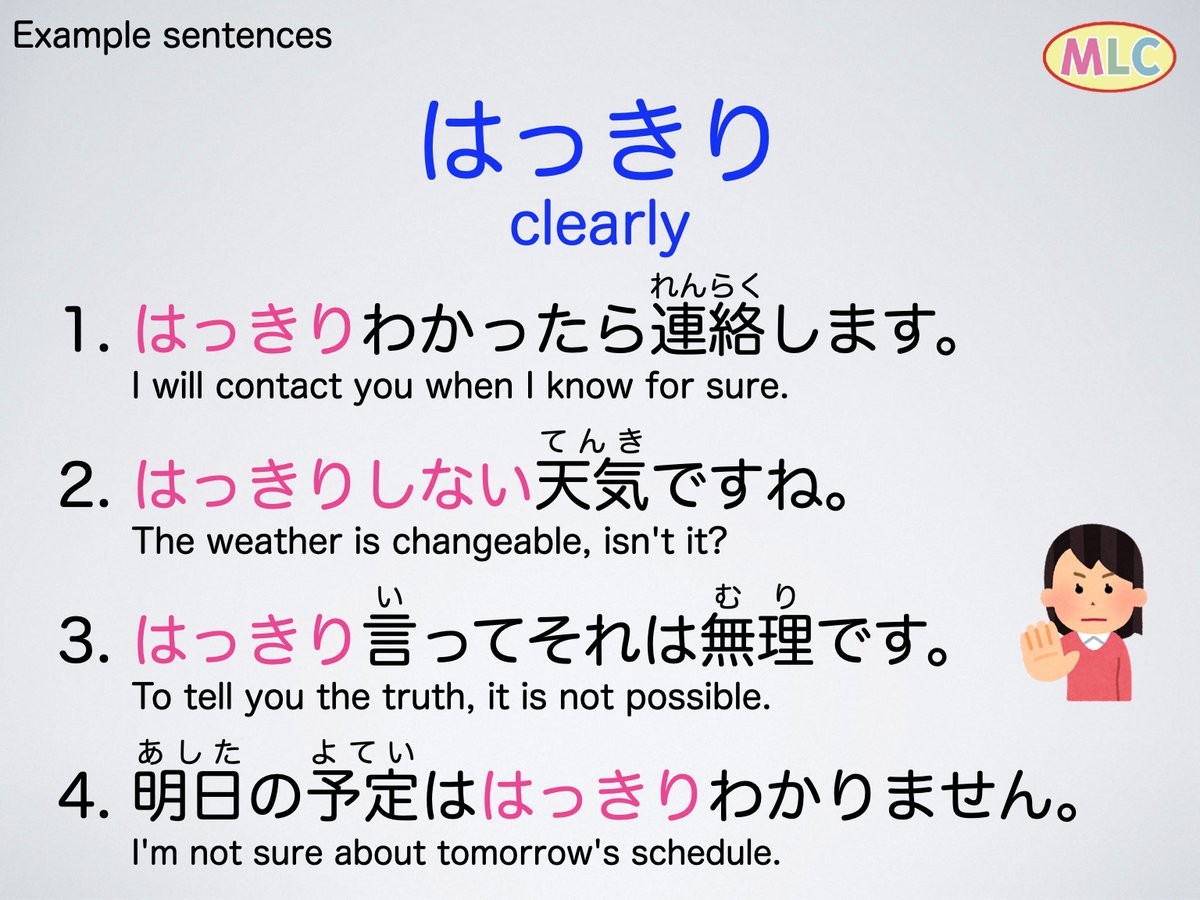 Example sentences

MLC

はっきり
clearly

1. はっきりわかったら連絡(れんらく)します。
I will contact you when I know for sure.

2. はっきりしない天気(てんき)ですね。
The weather is changeable, isn't it?

3. はっきり言(い)ってそれは無理(むり)です。
To tell you the truth, it is not possible.

4. 明日(あした)の予定(よてい)ははっきりわかりません。
I'm not sure about tomorrow's schedule.